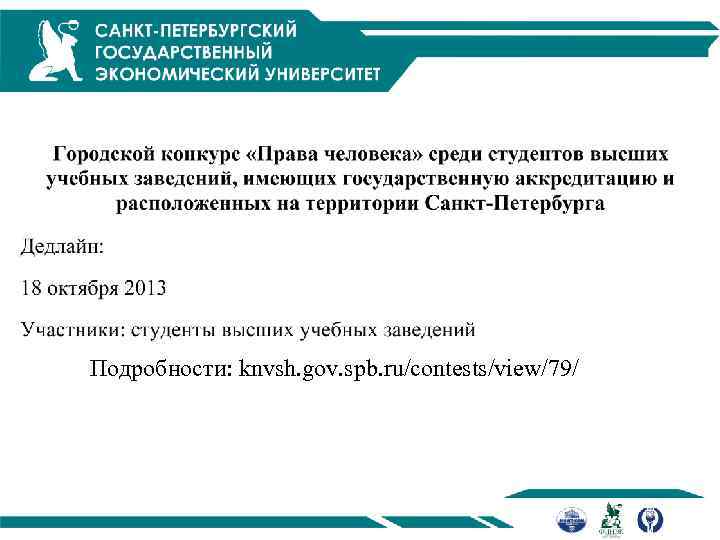 САНКТ-ПЕТЕРБУРГСКИЙ ГОСУДАРСТВЕННЫЙ ЭКОНОМИЧЕСКИЙ УНИВЕРСИТЕТ

Городской конкурс «Права человека» среди студентов высших учебных заведений, имеющих государственную аккредитацию и расположенных на территории Санкт-Петербурга

Дедлайн:

18 октября 2013

Участники: студенты высших учебных заведений

Подробности: knvsh.gov.spb.ru/contests/view/79/